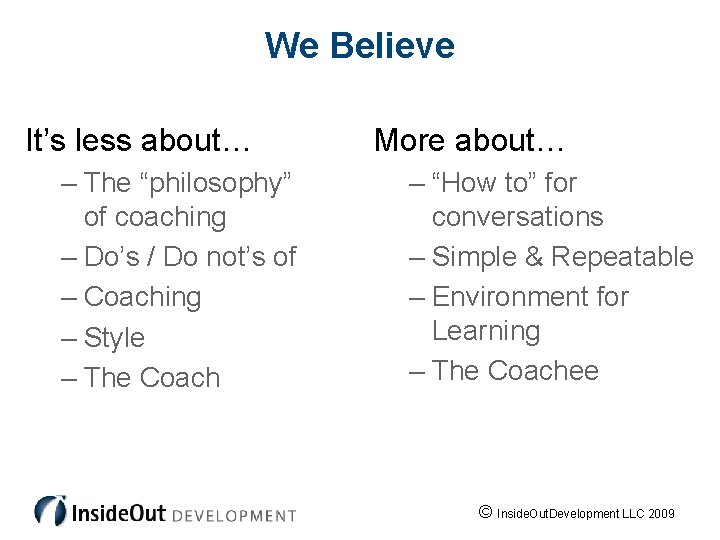 We Believe

It’s less about…

– The “philosophy” of coaching
– Do’s / Do not’s of
– Coaching
– Style
– The Coach

More about…

– “How to” for conversations
– Simple & Repeatable
– Environment for Learning
– The Coachee

InsideOut DEVELOPMENT

© InsideOutDevelopment LLC 2009